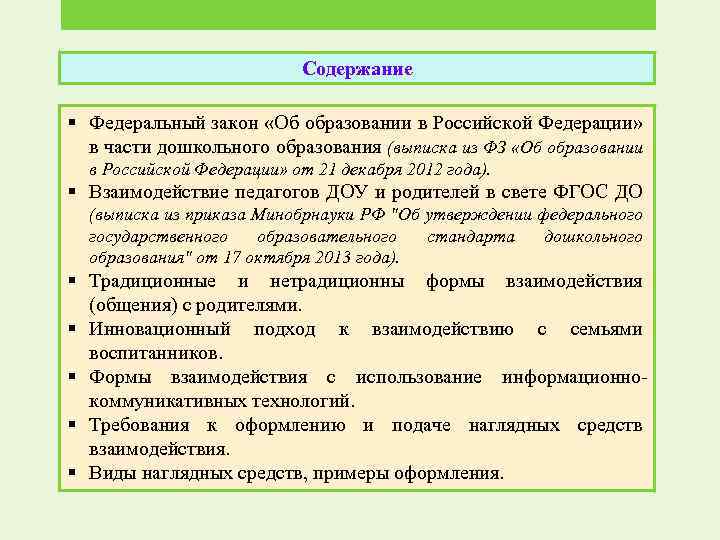 Содержание

▪ Федеральный закон «Об образовании в Российской Федерации» в части дошкольного образования (выписка из ФЗ «Об образовании в Российской Федерации» от 21 декабря 2012 года).
▪ Взаимодействие педагогов ДОУ и родителей в свете ФГОС ДО (выписка из приказа Минобрнауки РФ "Об утверждении федерального государственного образовательного стандарта дошкольного образования" от 17 октября 2013 года).
▪ Традиционные и нетрадиционны формы взаимодействия (общения) с родителями.
▪ Инновационный подход к взаимодействию с семьями воспитанников.
▪ Формы взаимодействия с использование информационно-коммуникативных технологий.
▪ Требования к оформлению и подаче наглядных средств взаимодействия.
▪ Виды наглядных средств, примеры оформления.